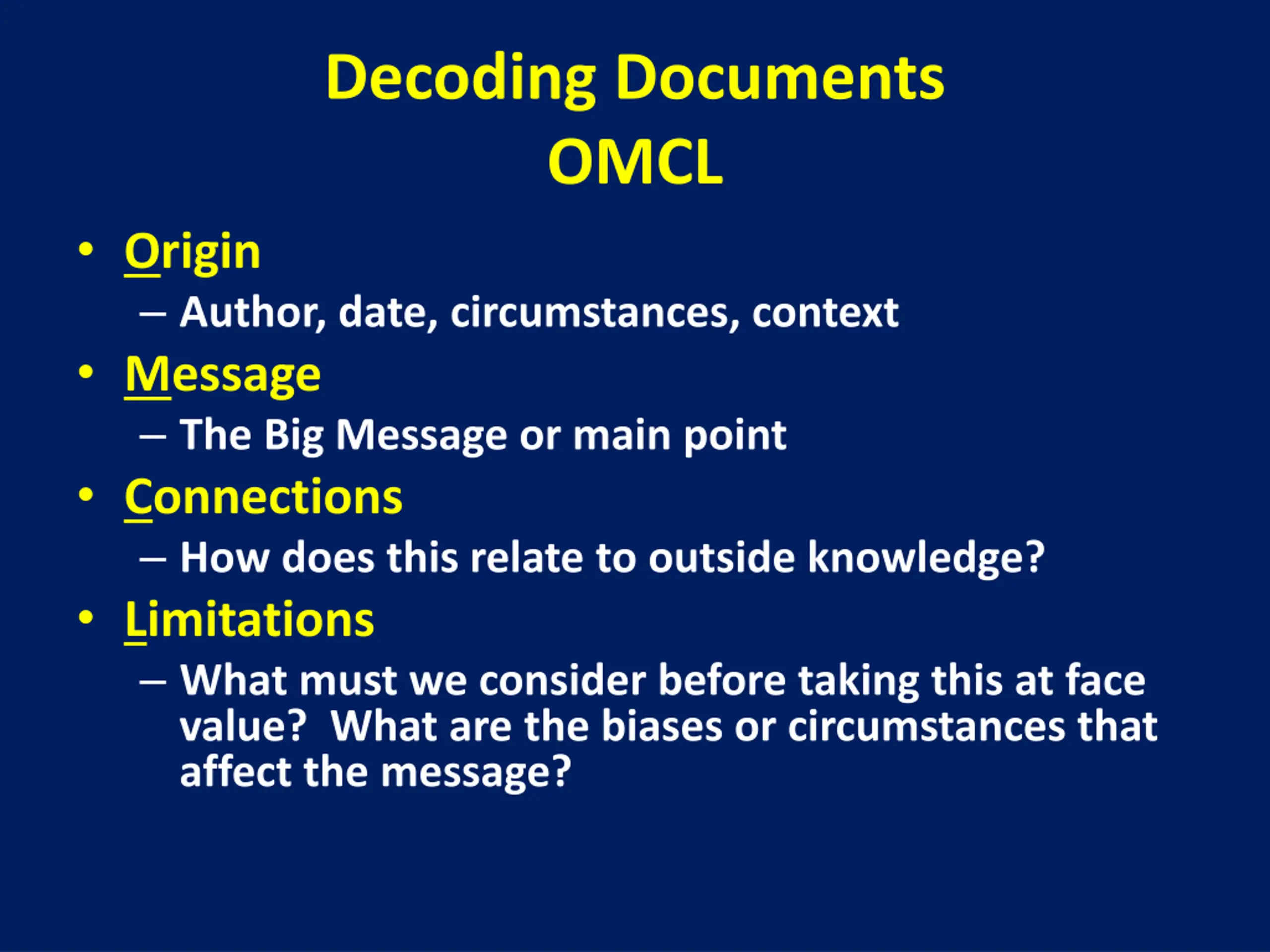 Decoding Documents
OMCL

• Origin
– Author, date, circumstances, context
• Message
– The Big Message or main point
• Connections
– How does this relate to outside knowledge?
• Limitations
– What must we consider before taking this at face value? What are the biases or circumstances that affect the message?